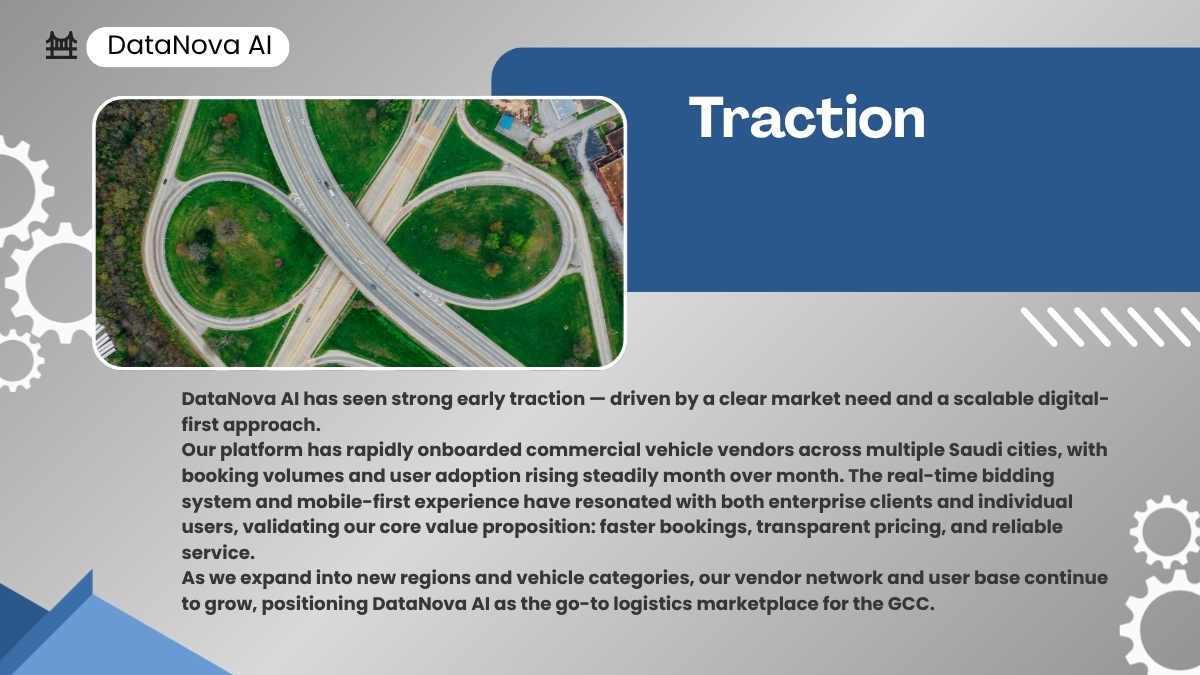 DataNova AI

Traction

DataNova AI has seen strong early traction — driven by a clear market need and a scalable digital-first approach.
Our platform has rapidly onboarded commercial vehicle vendors across multiple Saudi cities, with booking volumes and user adoption rising steadily month over month. The real-time bidding system and mobile-first experience have resonated with both enterprise clients and individual users, validating our core value proposition: faster bookings, transparent pricing, and reliable service.
As we expand into new regions and vehicle categories, our vendor network and user base continue to grow, positioning DataNova AI as the go-to logistics marketplace for the GCC.